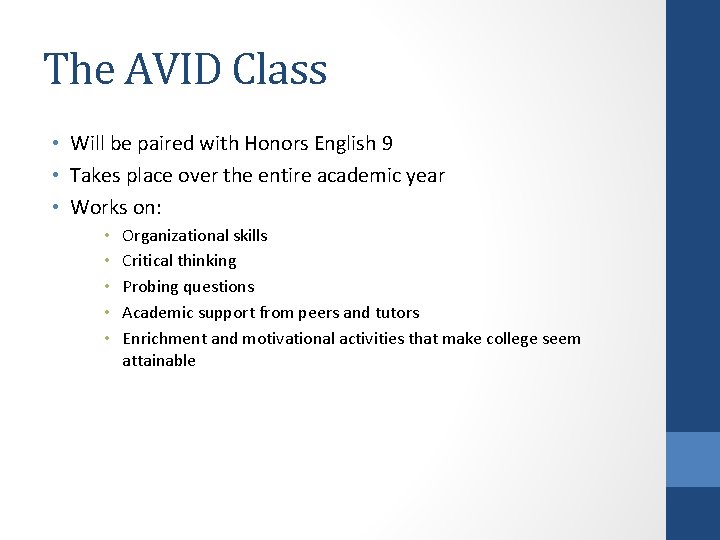 The AVID Class

• Will be paired with Honors English 9
• Takes place over the entire academic year
• Works on:
  • Organizational skills
  • Critical thinking
  • Probing questions
  • Academic support from peers and tutors
  • Enrichment and motivational activities that make college seem attainable